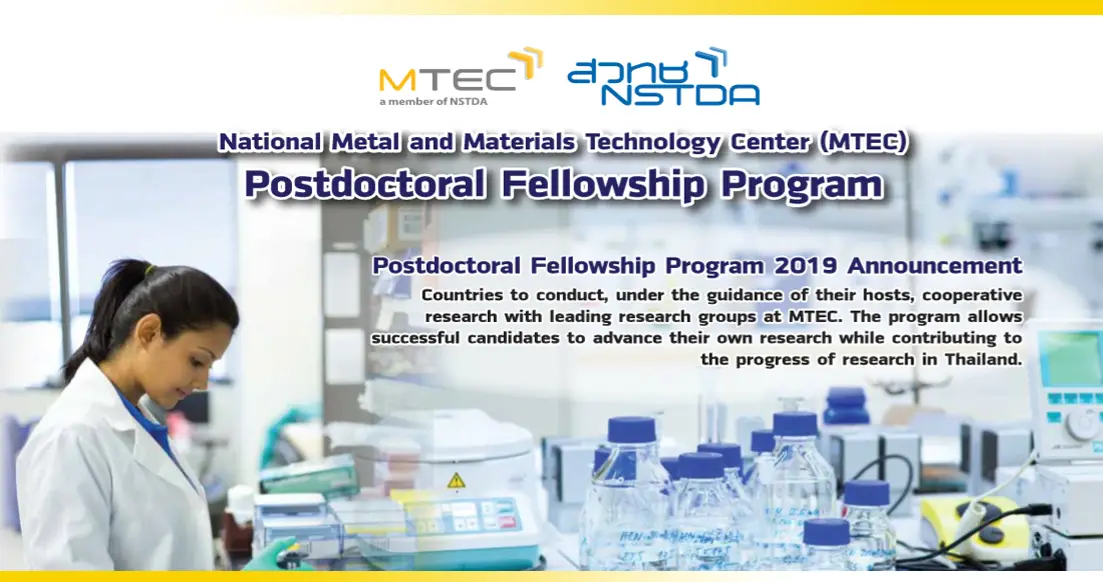 MTEC
a member of NSTDA

สวทช
NSTDA

National Metal and Materials Technology Center (MTEC)
Postdoctoral Fellowship Program

Postdoctoral Fellowship Program 2019 Announcement
Countries to conduct, under the guidance of their hosts, cooperative research with leading research groups at MTEC. The program allows successful candidates to advance their own research while contributing to the progress of research in Thailand.